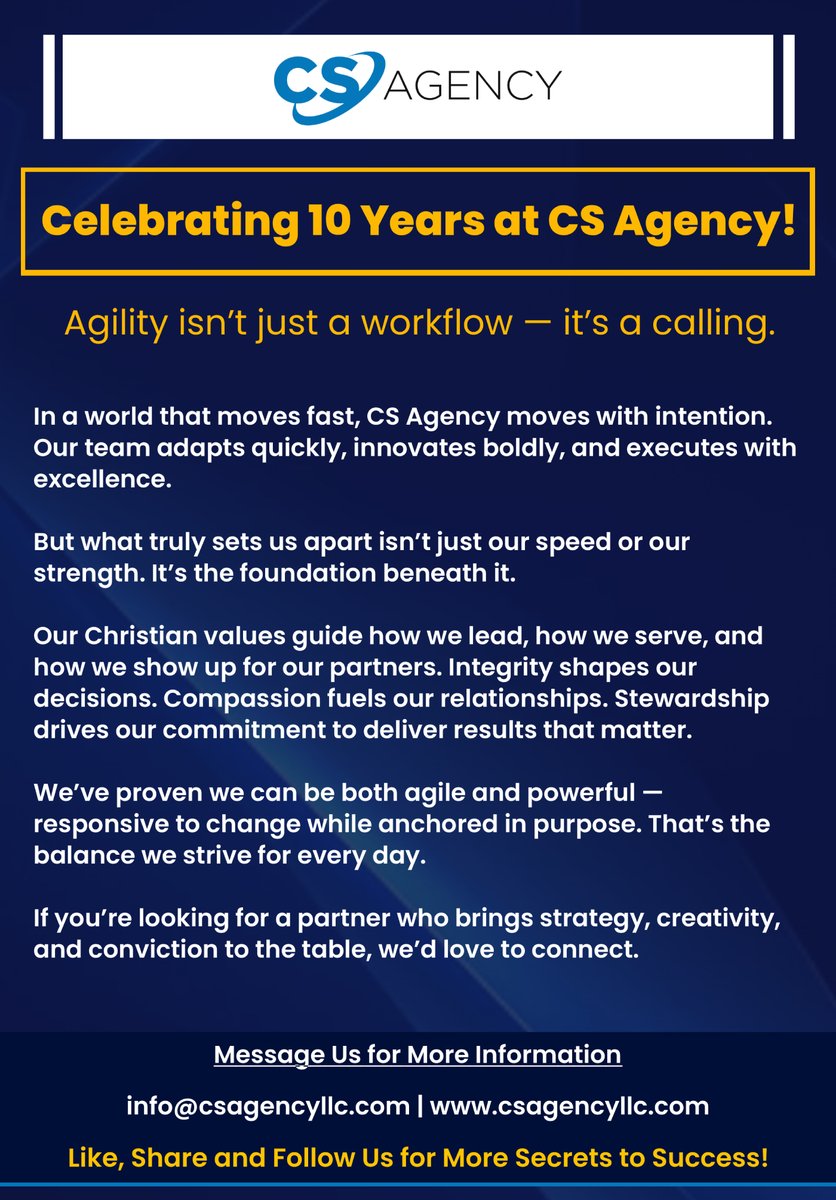 CS AGENCY

Celebrating 10 Years at CS Agency!

Agility isn't just a workflow — it's a calling.

In a world that moves fast, CS Agency moves with intention. Our team adapts quickly, innovates boldly, and executes with excellence.

But what truly sets us apart isn't just our speed or our strength. It's the foundation beneath it.

Our Christian values guide how we lead, how we serve, and how we show up for our partners. Integrity shapes our decisions. Compassion fuels our relationships. Stewardship drives our commitment to deliver results that matter.

We've proven we can be both agile and powerful — responsive to change while anchored in purpose. That's the balance we strive for every day.

If you're looking for a partner who brings strategy, creativity, and conviction to the table, we'd love to connect.

Message Us for More Information

info@csagencyllc.com | www.csagencyllc.com

Like, Share and Follow Us for More Secrets to Success!